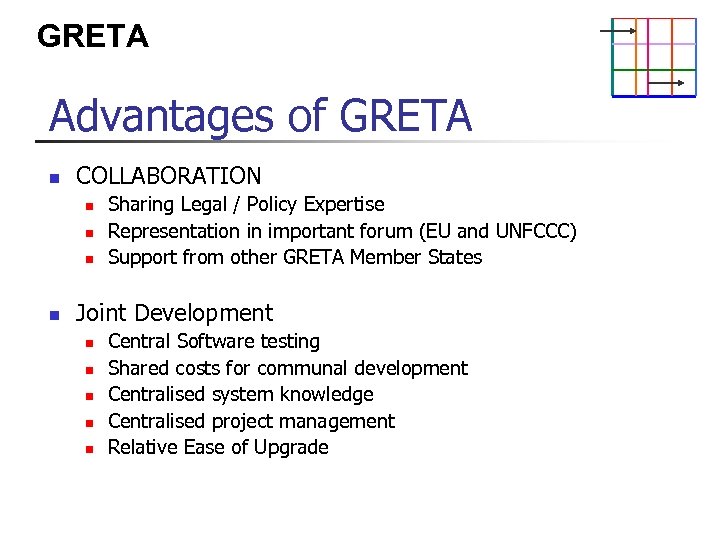 GRETA

Advantages of GRETA

- COLLABORATION
  - Sharing Legal / Policy Expertise
  - Representation in important forum (EU and UNFCCC)
  - Support from other GRETA Member States

- Joint Development
  - Central Software testing
  - Shared costs for communal development
  - Centralised system knowledge
  - Centralised project management
  - Relative Ease of Upgrade